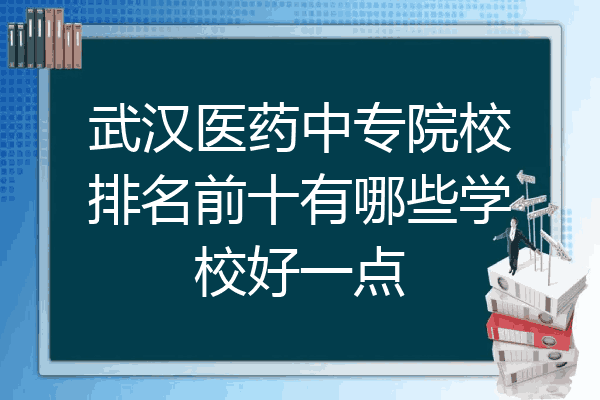 武汉医药中专院校排名前十有哪些学校好一点